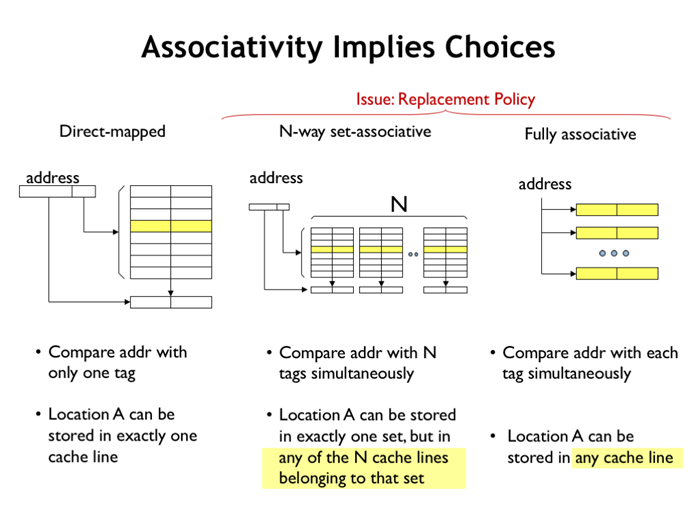 Associativity Implies Choices

Issue: Replacement Policy

Direct-mapped

address

• Compare addr with only one tag

• Location A can be stored in exactly one cache line

N-way set-associative

address

N

• Compare addr with N tags simultaneously

• Location A can be stored in exactly one set, but in any of the N cache lines belonging to that set

Fully associative

address

• Compare addr with each tag simultaneously

• Location A can be stored in any cache line